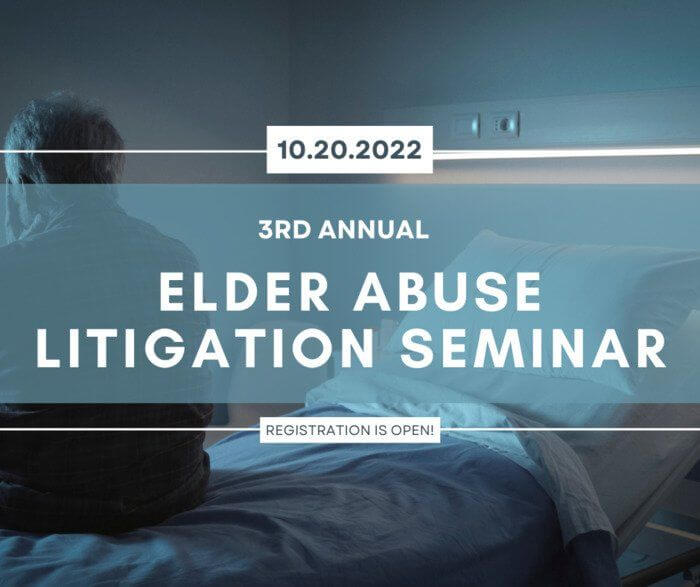 10.20.2022

3RD ANNUAL

ELDER ABUSE LITIGATION SEMINAR

REGISTRATION IS OPEN!